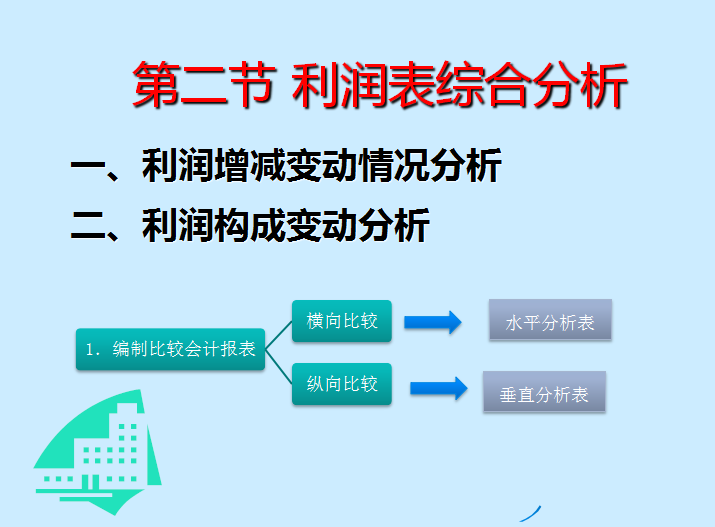 第二节 利润表综合分析

一、利润增减变动情况分析

二、利润构成变动分析

1. 编制比较会计报表

横向比较

水平分析表

纵向比较

垂直分析表